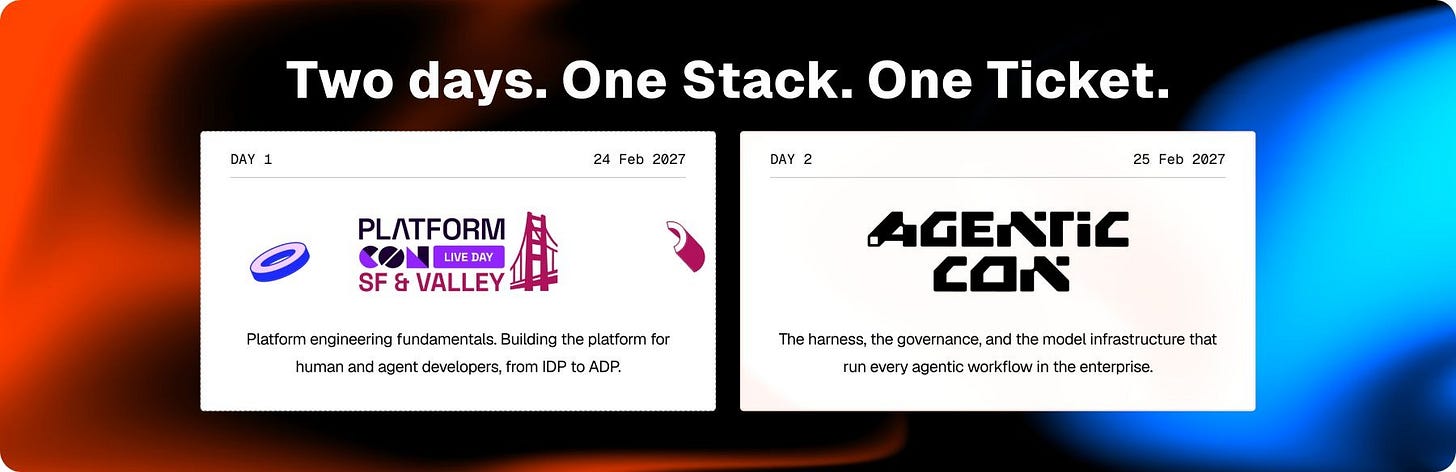 Two days. One Stack. One Ticket.

DAY 1

24 Feb 2027

PLATFORM
CON LIVE DAY
SF & VALLEY

Platform engineering fundamentals. Building the platform for human and agent developers, from IDP to ADP.

DAY 2

25 Feb 2027

AGENTIC
CON

The harness, the governance, and the model infrastructure that run every agentic workflow in the enterprise.